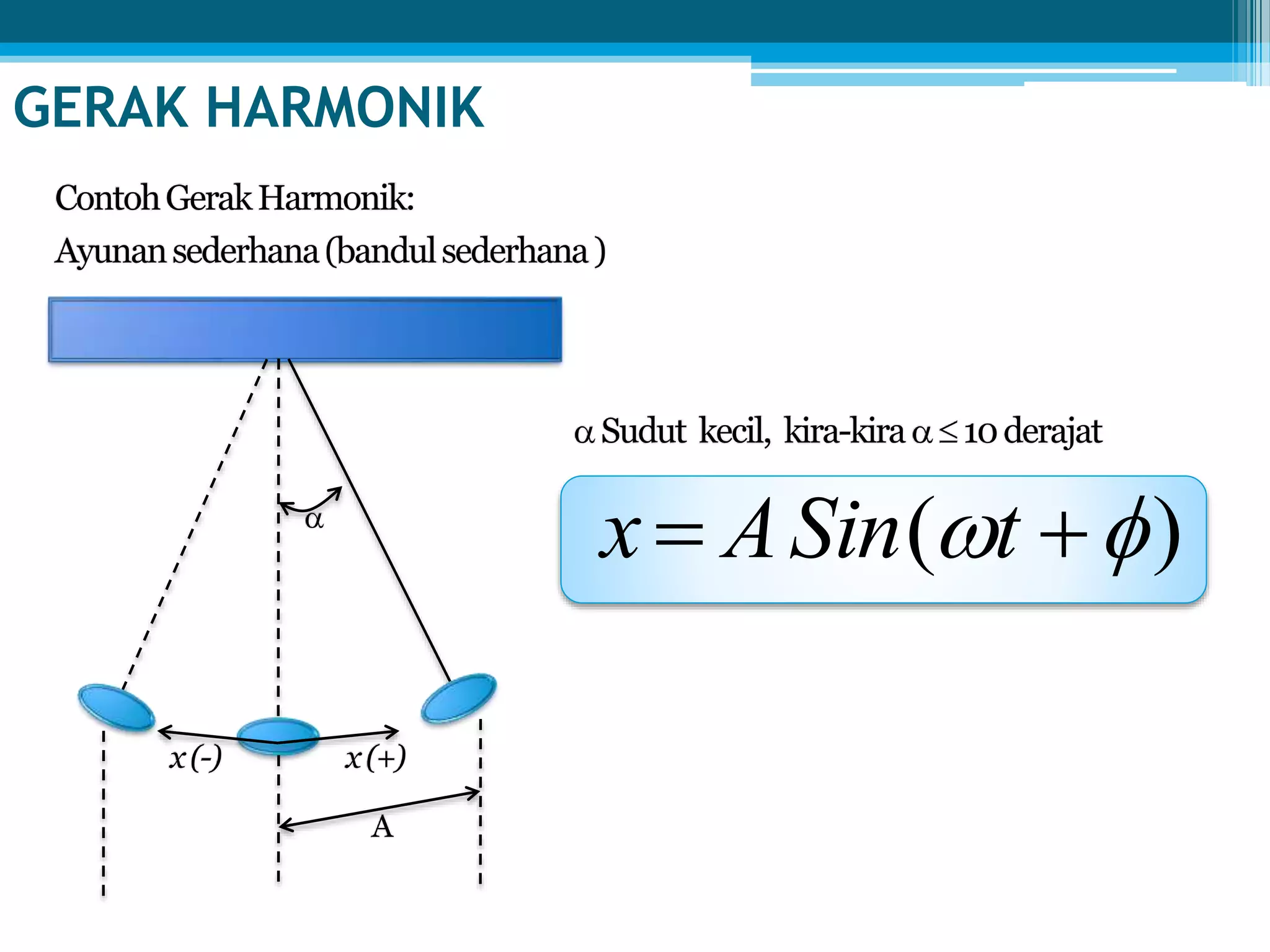 GERAK HARMONIK

Contoh Gerak Harmonik:

Ayunan sederhana (bandul sederhana )

$\alpha$

$x(-)$

$x(+)$

A

$\alpha$ Sudut kecil, kira-kira $\alpha \leq 10$ derajat

$x = A\,Sin(\omega t + \phi)$